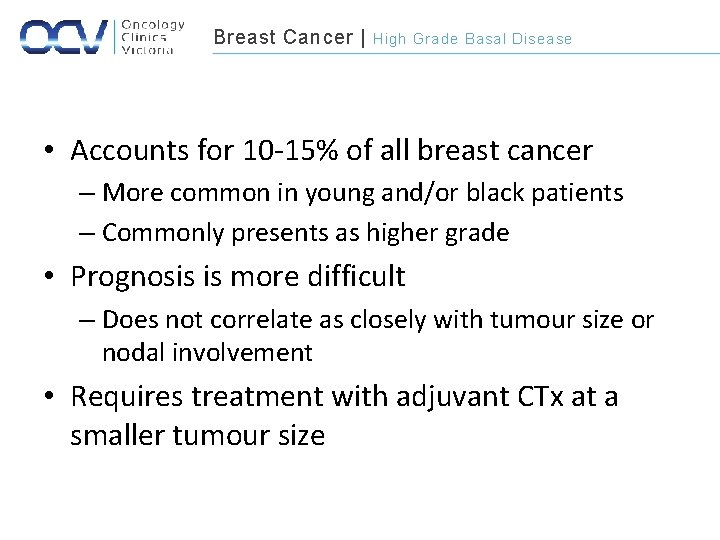 OCV Oncology Clinics Victoria

Breast Cancer | High Grade Basal Disease

• Accounts for 10-15% of all breast cancer
– More common in young and/or black patients
– Commonly presents as higher grade
• Prognosis is more difficult
– Does not correlate as closely with tumour size or nodal involvement
• Requires treatment with adjuvant CTx at a smaller tumour size